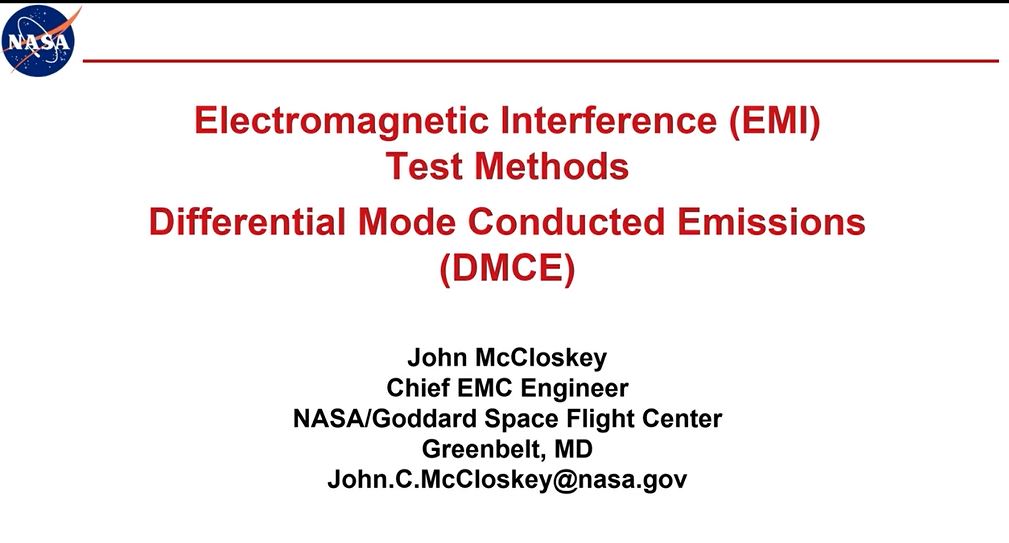 NASA

Electromagnetic Interference (EMI) Test Methods

Differential Mode Conducted Emissions (DMCE)

John McCloskey
Chief EMC Engineer
NASA/Goddard Space Flight Center
Greenbelt, MD
John.C.McCloskey@nasa.gov